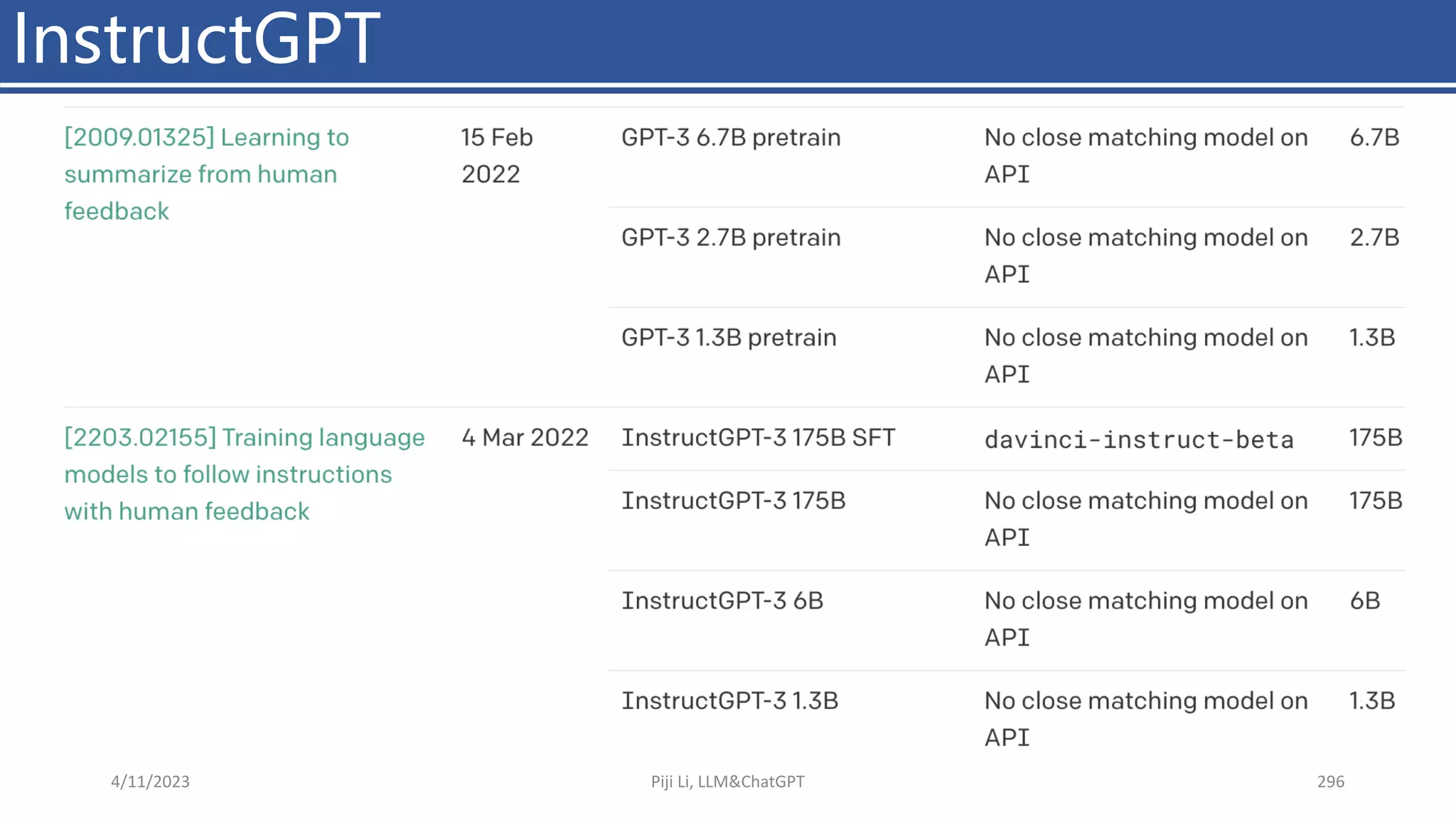 InstructGPT

| | | | | |
|---|---|---|---|---|
| [2009.01325] Learning to summarize from human feedback | 15 Feb 2022 | GPT-3 6.7B pretrain | No close matching model on API | 6.7B |
| | | GPT-3 2.7B pretrain | No close matching model on API | 2.7B |
| | | GPT-3 1.3B pretrain | No close matching model on API | 1.3B |
| [2203.02155] Training language models to follow instructions with human feedback | 4 Mar 2022 | InstructGPT-3 175B SFT | davinci-instruct-beta | 175B |
| | | InstructGPT-3 175B | No close matching model on API | 175B |
| | | InstructGPT-3 6B | No close matching model on API | 6B |
| | | InstructGPT-3 1.3B | No close matching model on API | 1.3B |

4/11/2023

Piji Li, LLM&ChatGPT

296